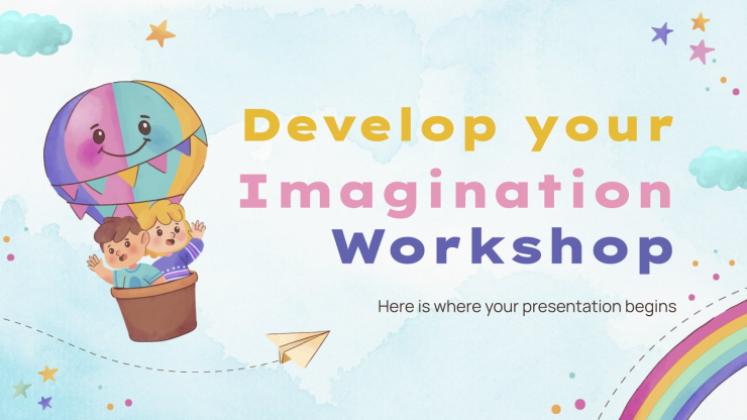 Develop your Imagination Workshop

Here is where your presentation begins